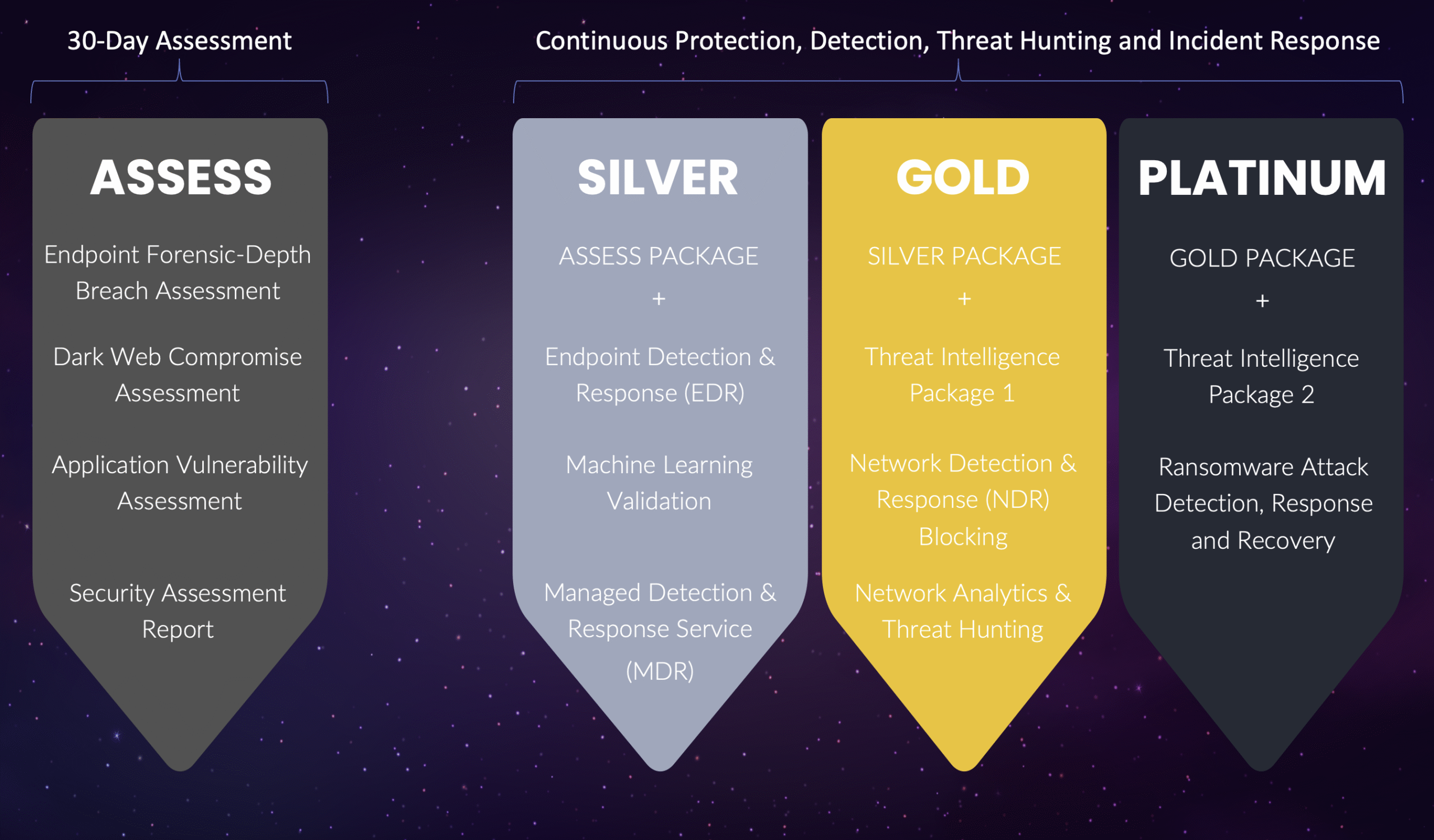 30-Day Assessment

ASSESS

Endpoint Forensic-Depth Breach Assessment

Dark Web Compromise Assessment

Application Vulnerability Assessment

Security Assessment Report

Continuous Protection, Detection, Threat Hunting and Incident Response

SILVER

ASSESS PACKAGE

+

Endpoint Detection & Response (EDR)

Machine Learning Validation

Managed Detection & Response Service (MDR)

GOLD

SILVER PACKAGE

+

Threat Intelligence Package 1

Network Detection & Response (NDR) Blocking

Network Analytics & Threat Hunting

PLATINUM

GOLD PACKAGE

+

Threat Intelligence Package 2

Ransomware Attack Detection, Response and Recovery